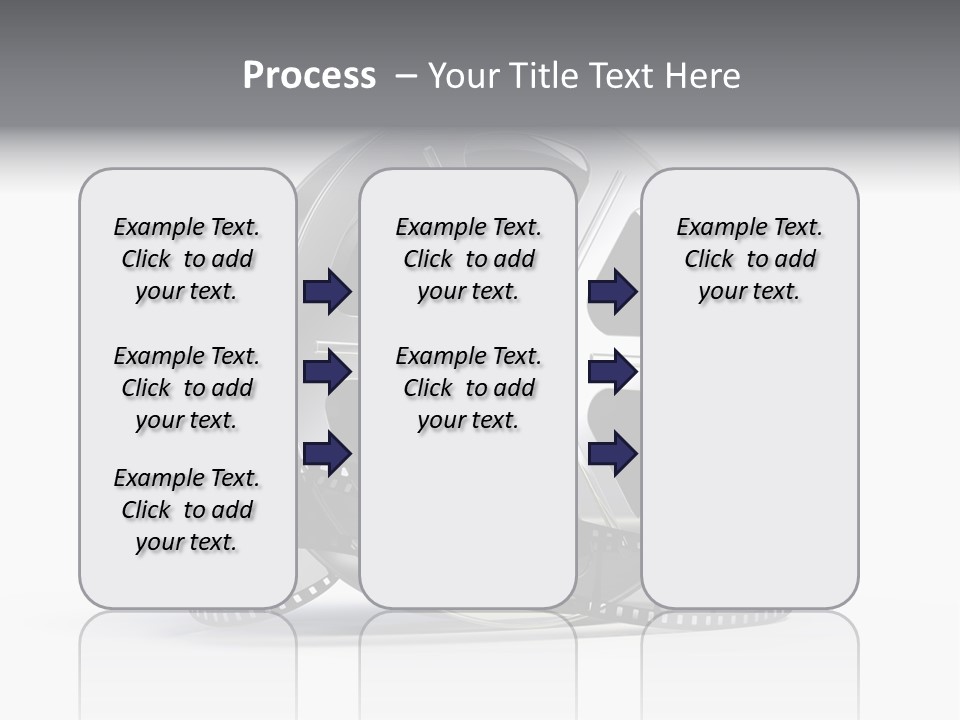 Process – Your Title Text Here

Example Text. Click to add your text.

Example Text. Click to add your text.

Example Text. Click to add your text.

Example Text. Click to add your text.

Example Text. Click to add your text.

Example Text. Click to add your text.